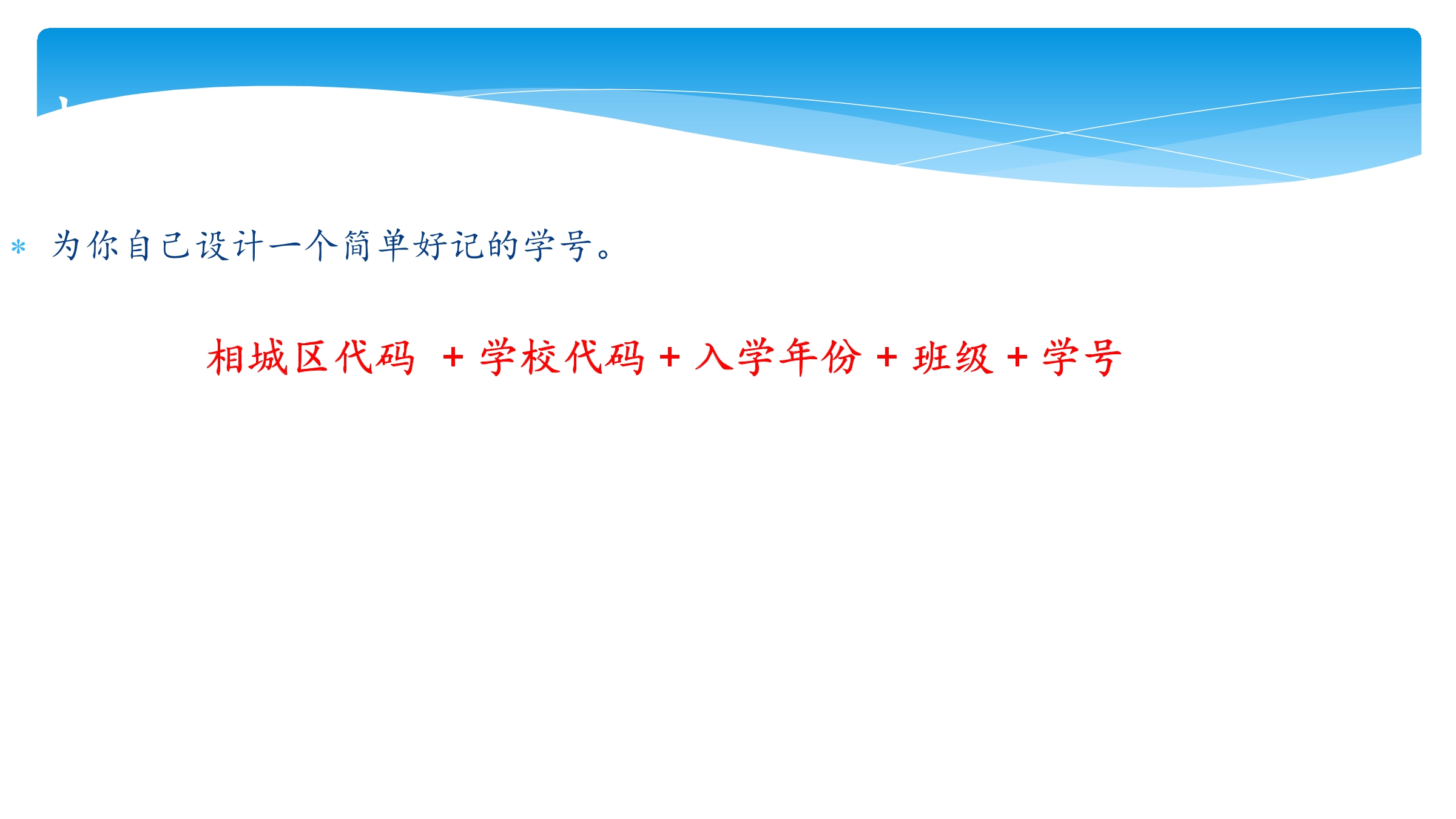 * 为你自己设计一个简单好记的学号。

相城区代码 + 学校代码 + 入学年份 + 班级 + 学号